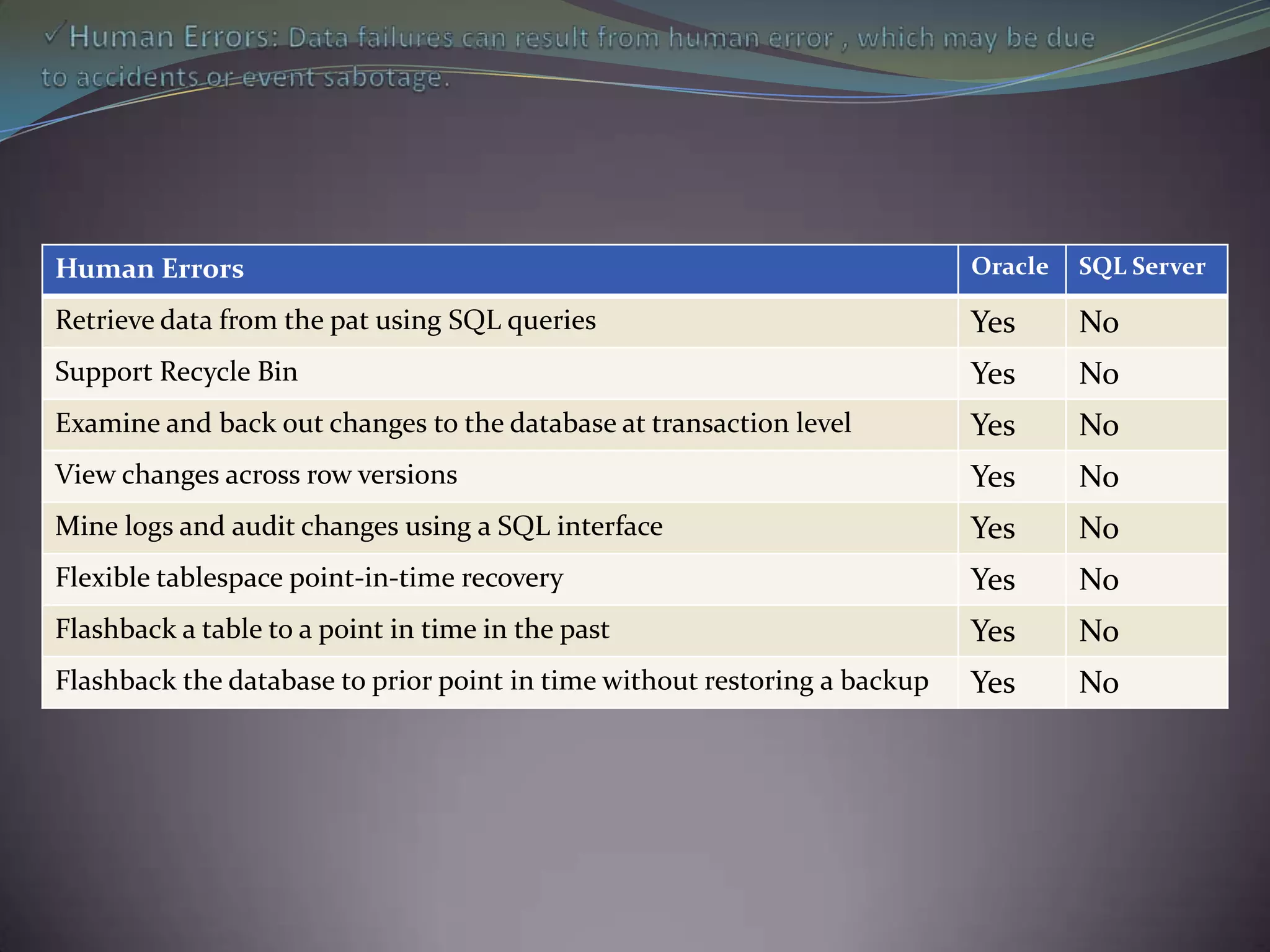 ✓ Human Errors: Data failures can result from human error , which may be due to accidents or event sabotage.

| Human Errors | Oracle | SQL Server |
|---|---|---|
| Retrieve data from the pat using SQL queries | Yes | No |
| Support Recycle Bin | Yes | No |
| Examine and back out changes to the database at transaction level | Yes | No |
| View changes across row versions | Yes | No |
| Mine logs and audit changes using a SQL interface | Yes | No |
| Flexible tablespace point-in-time recovery | Yes | No |
| Flashback a table to a point in time in the past | Yes | No |
| Flashback the database to prior point in time without restoring a backup | Yes | No |